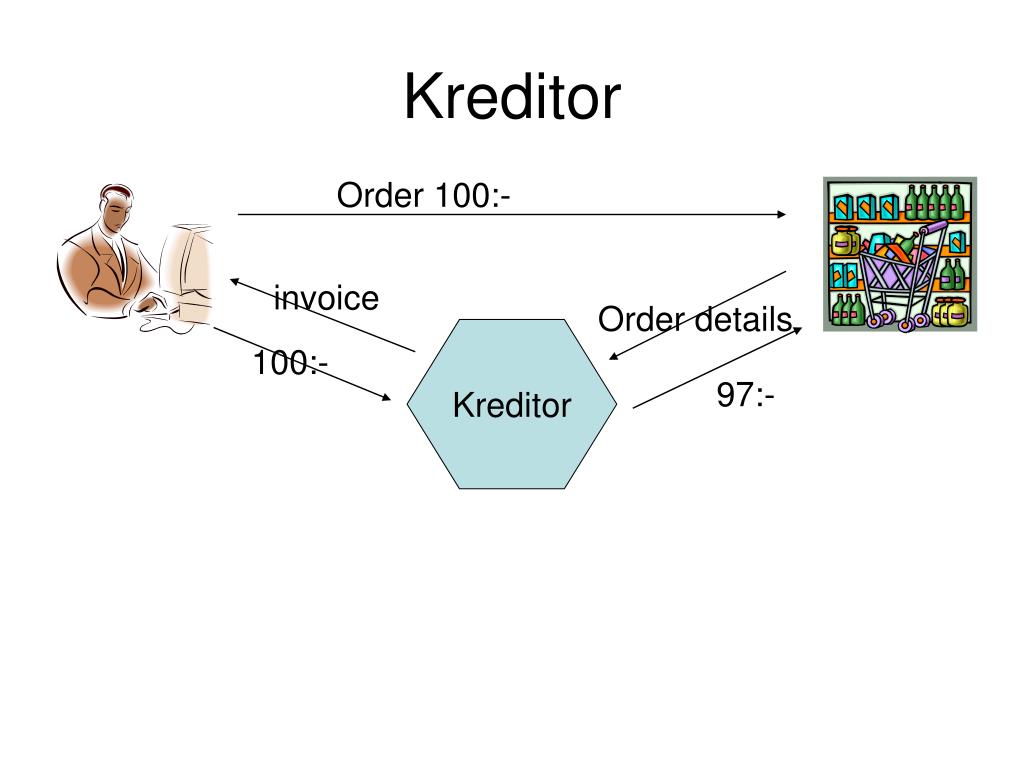 Kreditor

Order 100:-

invoice

Order details

100:-

Kreditor

97:-